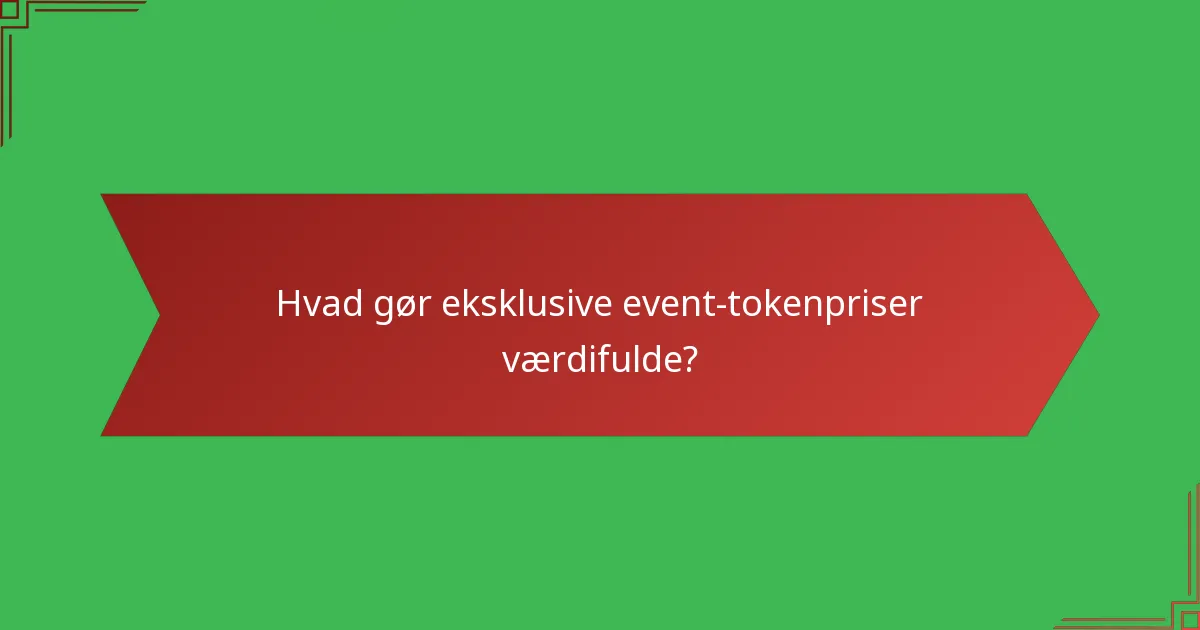 Hvad gør eksklusive event-tokenpriser værdifulde?